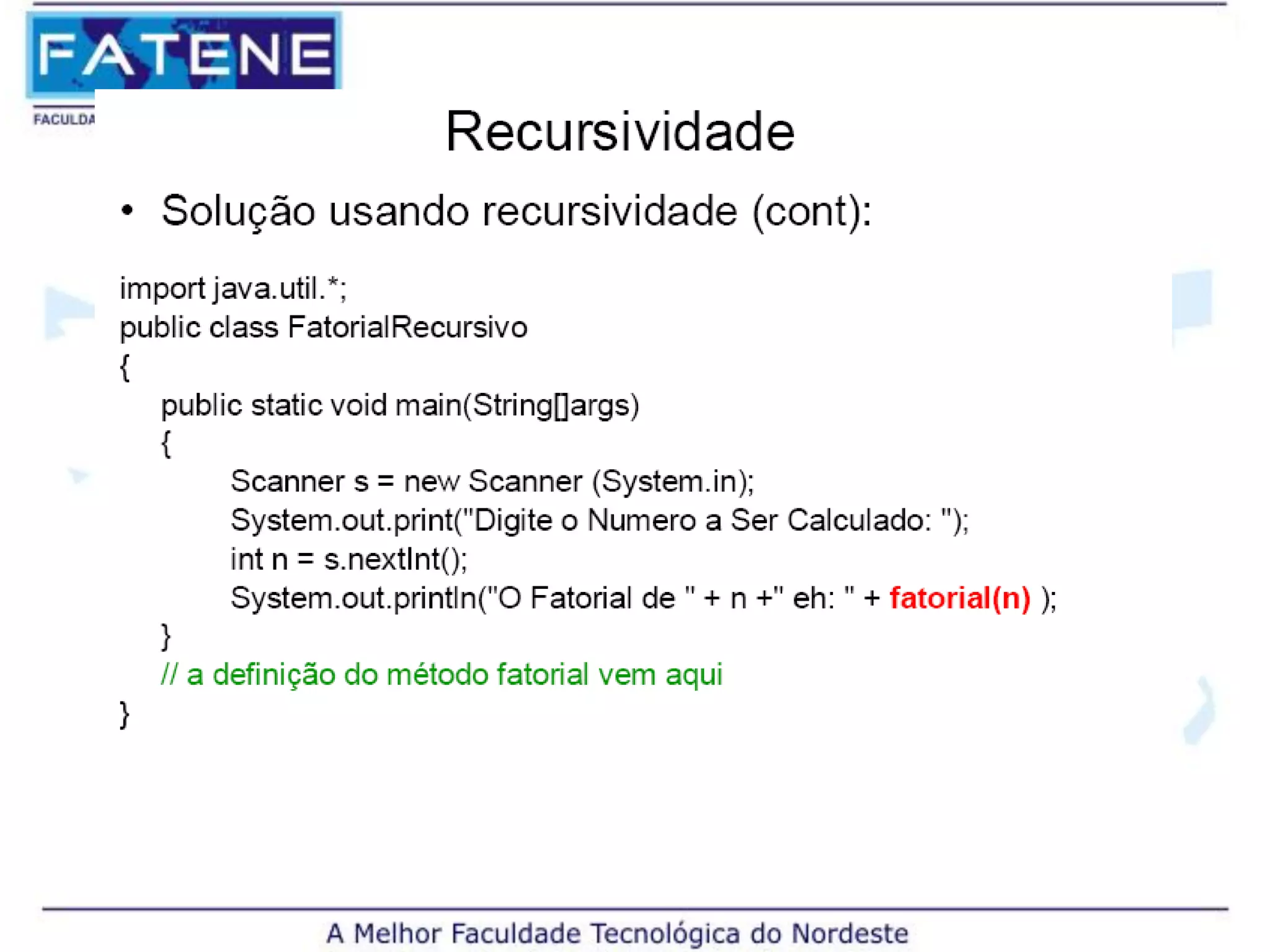 FATENE

FACULDA

Recursividade

• Solução usando recursividade (cont):

import java.util.*;
public class FatorialRecursivo
{
public static void main(String[]args)
{
Scanner s = new Scanner (System.in);
System.out.print("Digite o Numero a Ser Calculado: ");
int n = s.nextInt();
System.out.println("O Fatorial de " + n +" eh: " + fatorial(n) );
}
// a definição do método fatorial vem aqui
}

A Melhor Faculdade Tecnológica do Nordeste